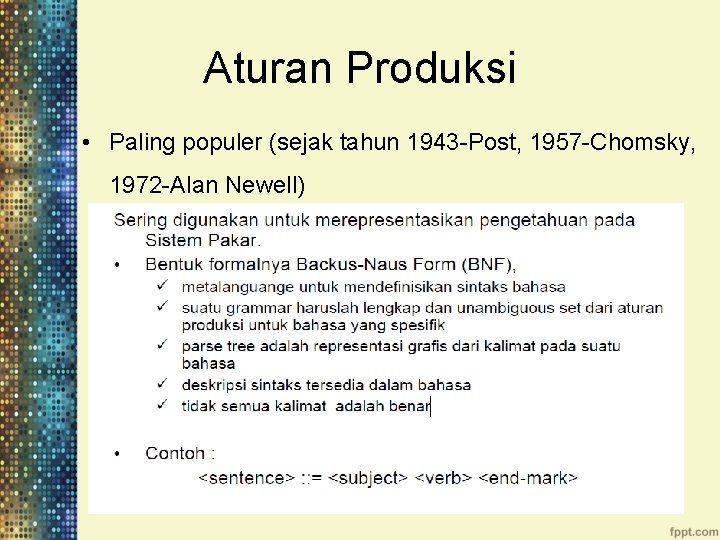 Aturan Produksi

• Paling populer (sejak tahun 1943-Post, 1957-Chomsky, 1972-Alan Newell)

Sering digunakan untuk merepresentasikan pengetahuan pada Sistem Pakar.

• Bentuk formalnya Backus-Naus Form (BNF),

✓ metalanguange untuk mendefinisikan sintaks bahasa

✓ suatu grammar haruslah lengkap dan unambiguous set dari aturan produksi untuk bahasa yang spesifik

✓ parse tree adalah representasi grafis dari kalimat pada suatu bahasa

✓ deskripsi sintaks tersedia dalam bahasa

✓ tidak semua kalimat adalah benar

• Contoh :

<sentence> ::= <subject> <verb> <end-mark>

fppt.com